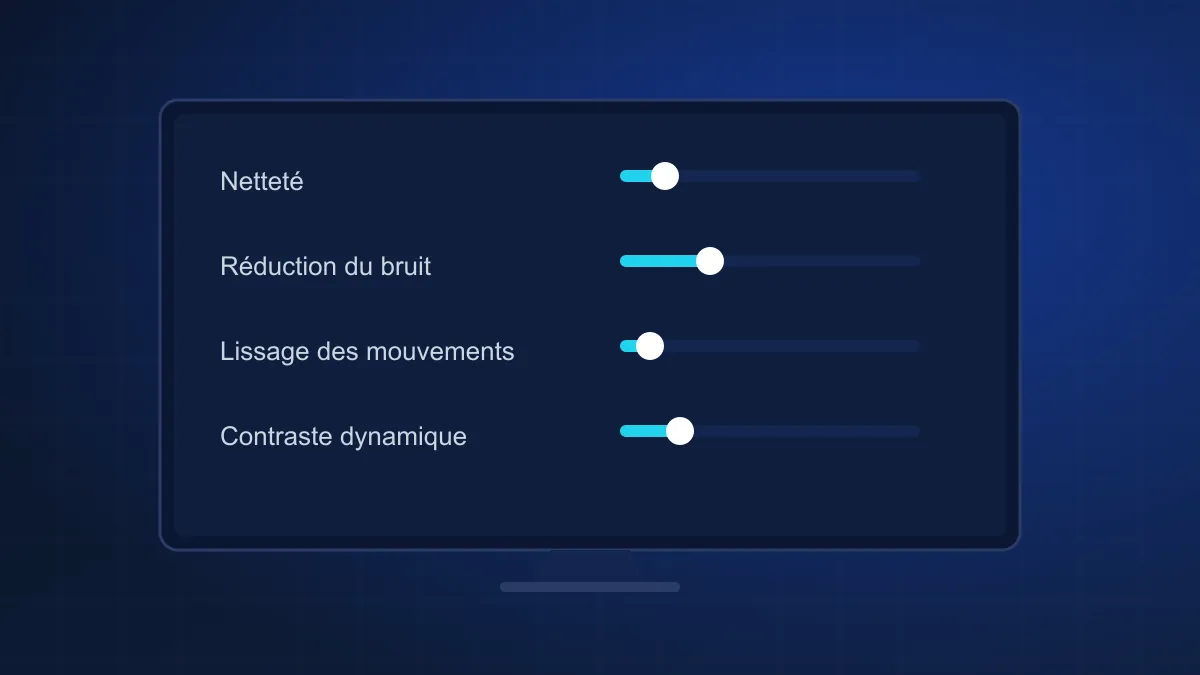 Netteté

Réduction du bruit

Lissage des mouvements

Contraste dynamique